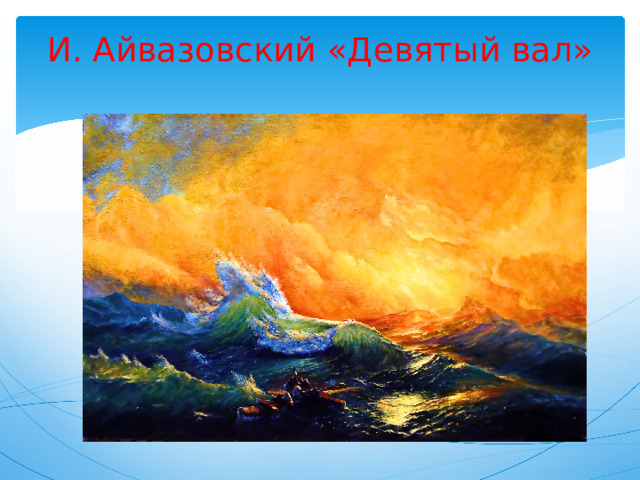 И. Айвазовский «Девятый вал»